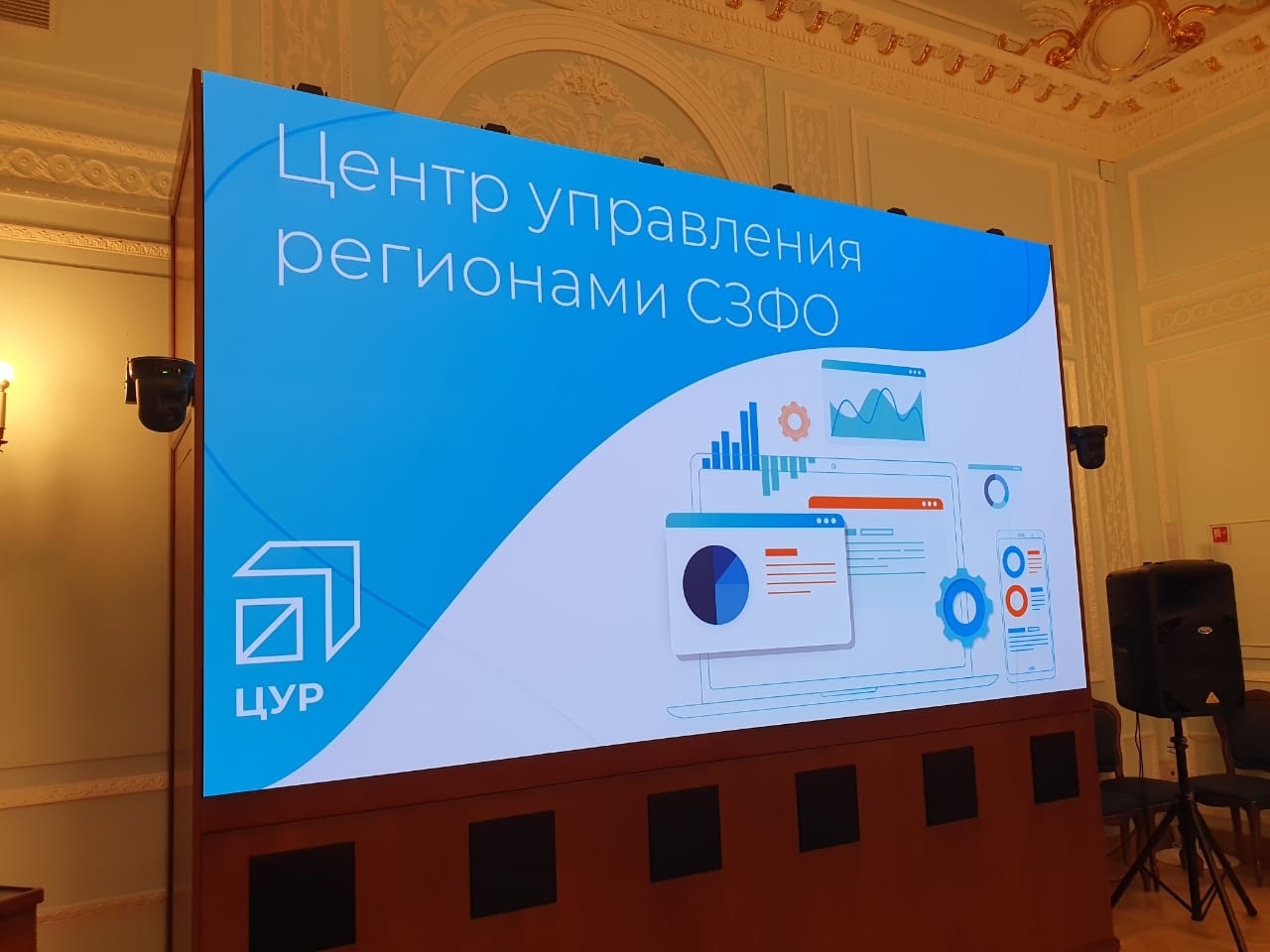 Центр управления регионами СЗФО

ЦУР